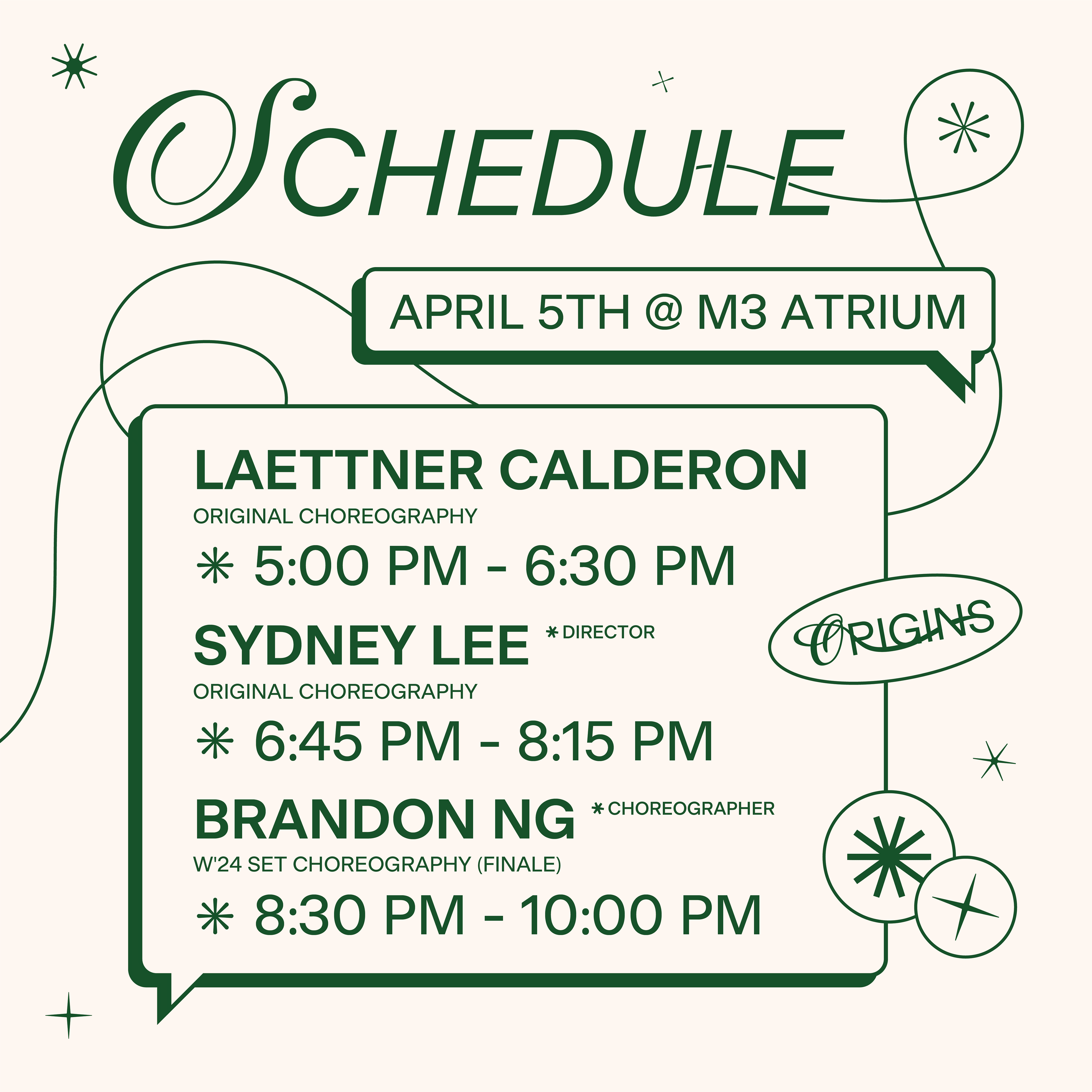 SCHEDULE

APRIL 5TH @ M3 ATRIUM

LAETTNER CALDERON
ORIGINAL CHOREOGRAPHY
✳ 5:00 PM - 6:30 PM

SYDNEY LEE ✳ DIRECTOR
ORIGINAL CHOREOGRAPHY
✳ 6:45 PM - 8:15 PM

BRANDON NG ✳ CHOREOGRAPHER
W'24 SET CHOREOGRAPHY (FINALE)
✳ 8:30 PM - 10:00 PM

ORIGINS